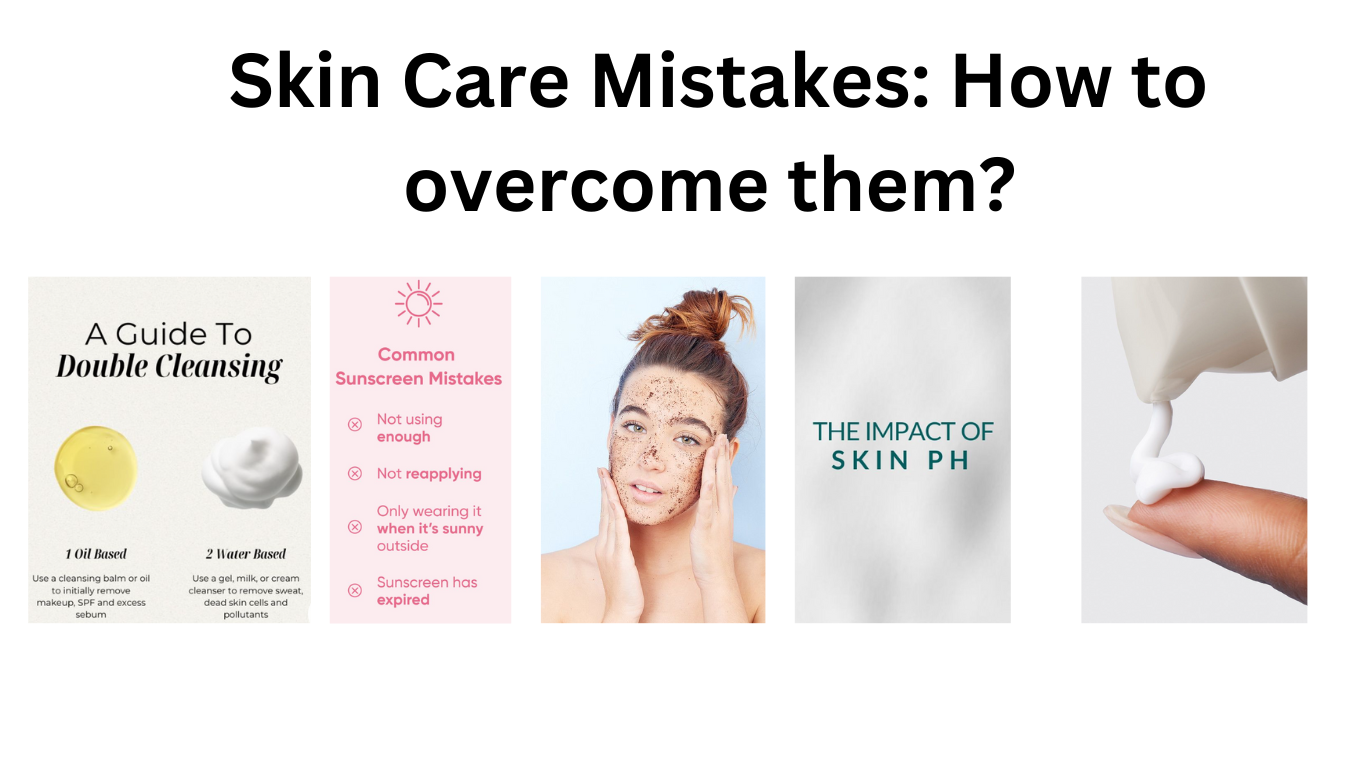 Skin Care Mistakes: How to overcome them?

A Guide To
Double Cleansing

1 Oil Based
Use a cleansing balm or oil to initially remove makeup, SPF and excess sebum

2 Water Based
Use a gel, milk, or cream cleanser to remove sweat, dead skin cells and pollutants

Common Sunscreen Mistakes

Not using enough

Not reapplying

Only wearing it when it's sunny outside

Sunscreen has expired

THE IMPACT OF SKIN PH